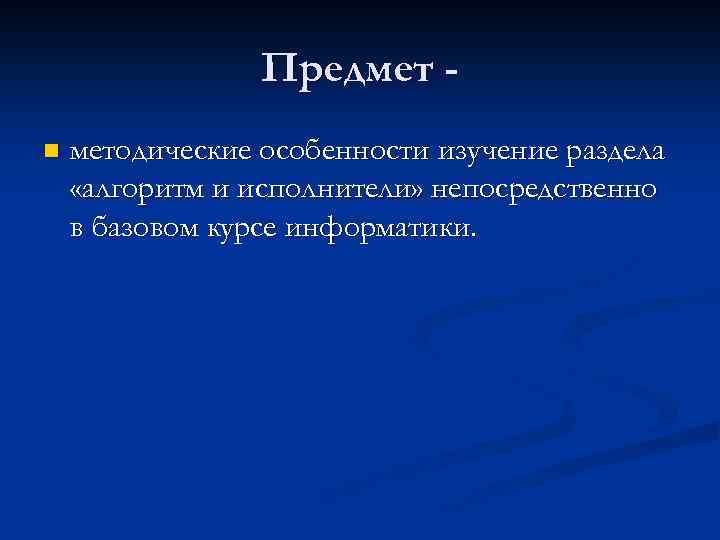 Предмет -

методические особенности изучение раздела «алгоритм и исполнители» непосредственно в базовом курсе информатики.